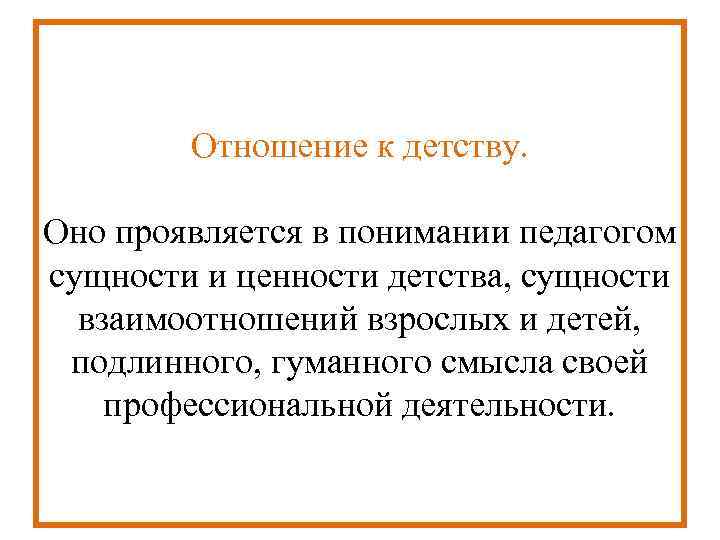 Отношение к детству.

Оно проявляется в понимании педагогом сущности и ценности детства, сущности взаимоотношений взрослых и детей, подлинного, гуманного смысла своей профессиональной деятельности.